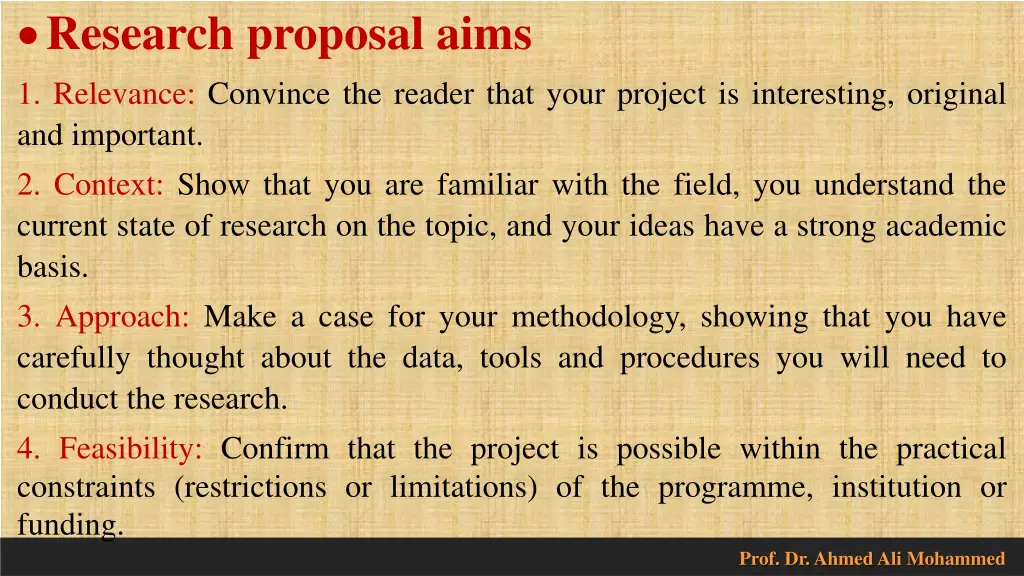 • Research proposal aims

1. Relevance: Convince the reader that your project is interesting, original and important.

2. Context: Show that you are familiar with the field, you understand the current state of research on the topic, and your ideas have a strong academic basis.

3. Approach: Make a case for your methodology, showing that you have carefully thought about the data, tools and procedures you will need to conduct the research.

4. Feasibility: Confirm that the project is possible within the practical constraints (restrictions or limitations) of the programme, institution or funding.

Prof. Dr. Ahmed Ali Mohammed